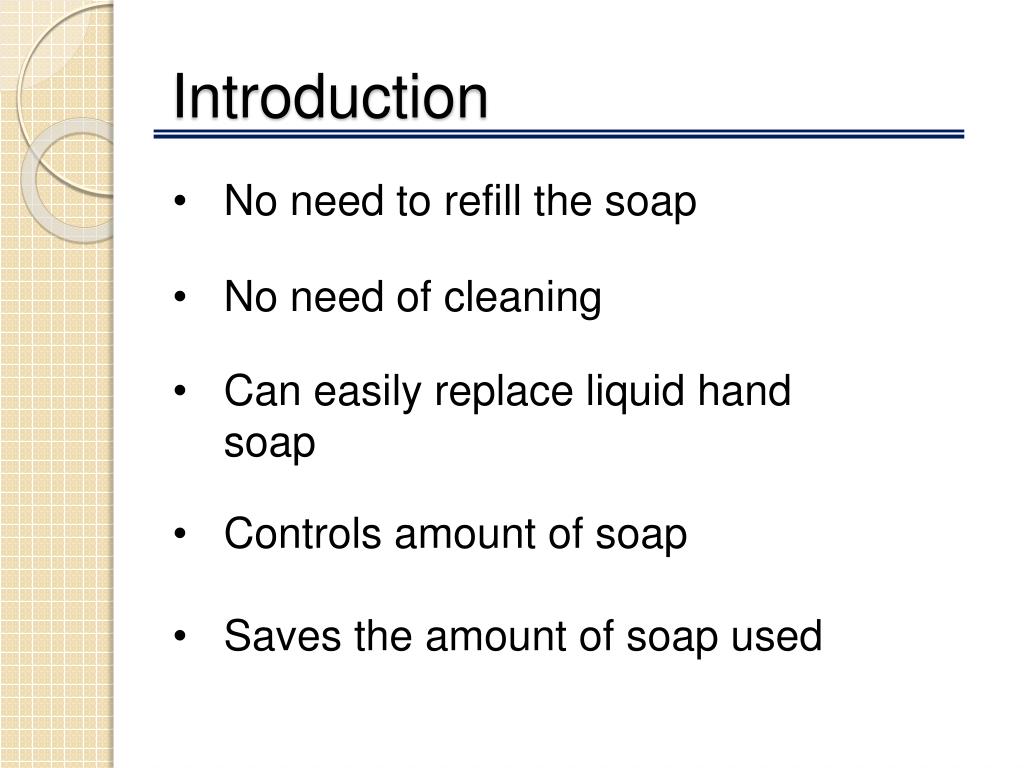 Introduction

• No need to refill the soap

• No need of cleaning

• Can easily replace liquid hand soap

• Controls amount of soap

• Saves the amount of soap used